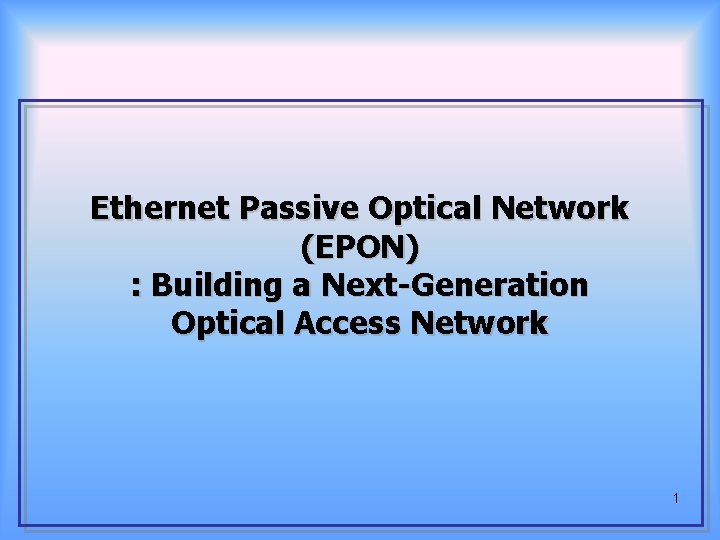 Ethernet Passive Optical Network (EPON)
: Building a Next-Generation Optical Access Network

1